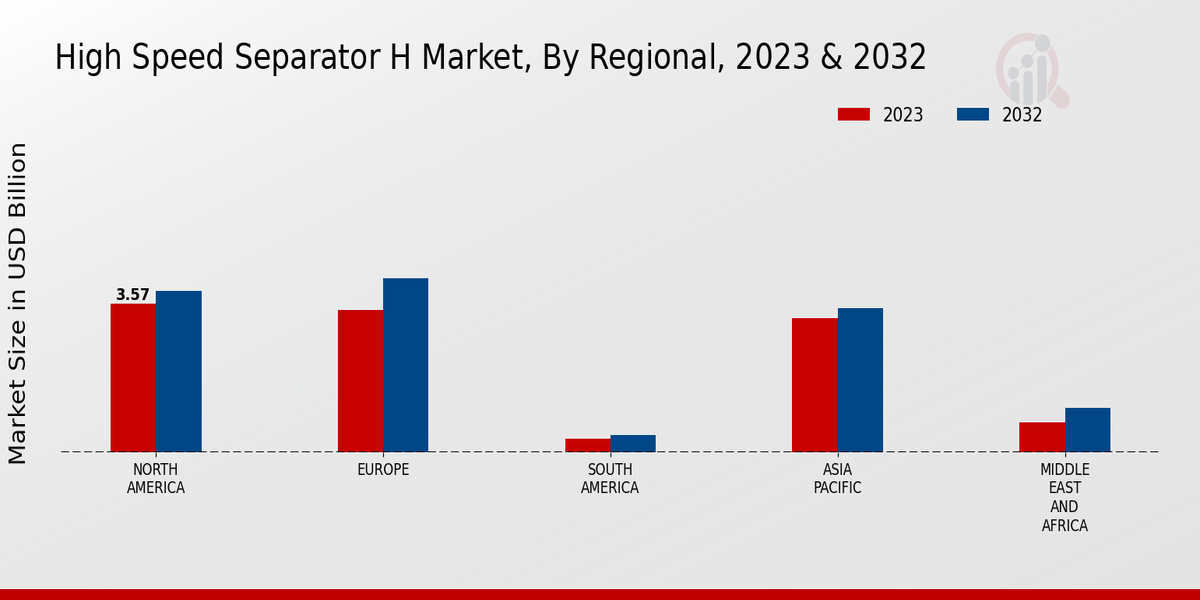 High Speed Separator H Market, By Regional, 2023 & 2032

2023
2032

Market Size in USD Billion

3.57

NORTH AMERICA
EUROPE
SOUTH AMERICA
ASIA PACIFIC
MIDDLE EAST AND AFRICA